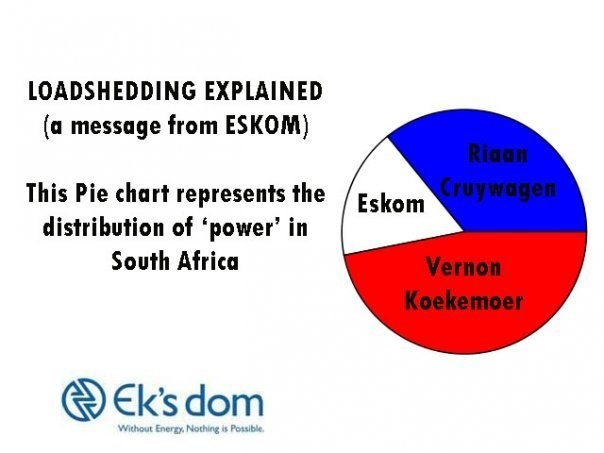 LOADSHEDDING EXPLAINED
(a message from ESKOM)

This Pie chart represents the distribution of 'power' in South Africa

Eskom

Riaan Cruywagen

Vernon Koekemoer

Ek's dom
Without Energy, Nothing is Possible.